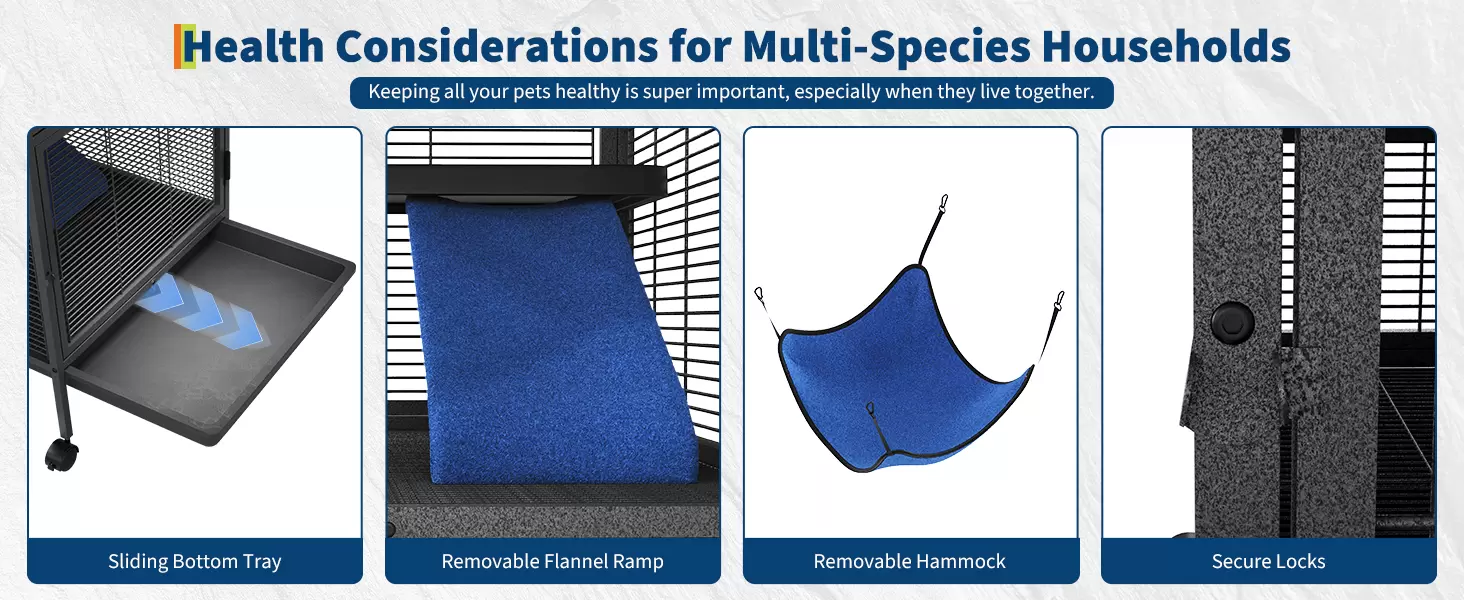 Health Considerations for Multi-Species Households

Keeping all your pets healthy is super important, especially when they live together.

Sliding Bottom Tray

Removable Flannel Ramp

Removable Hammock

Secure Locks